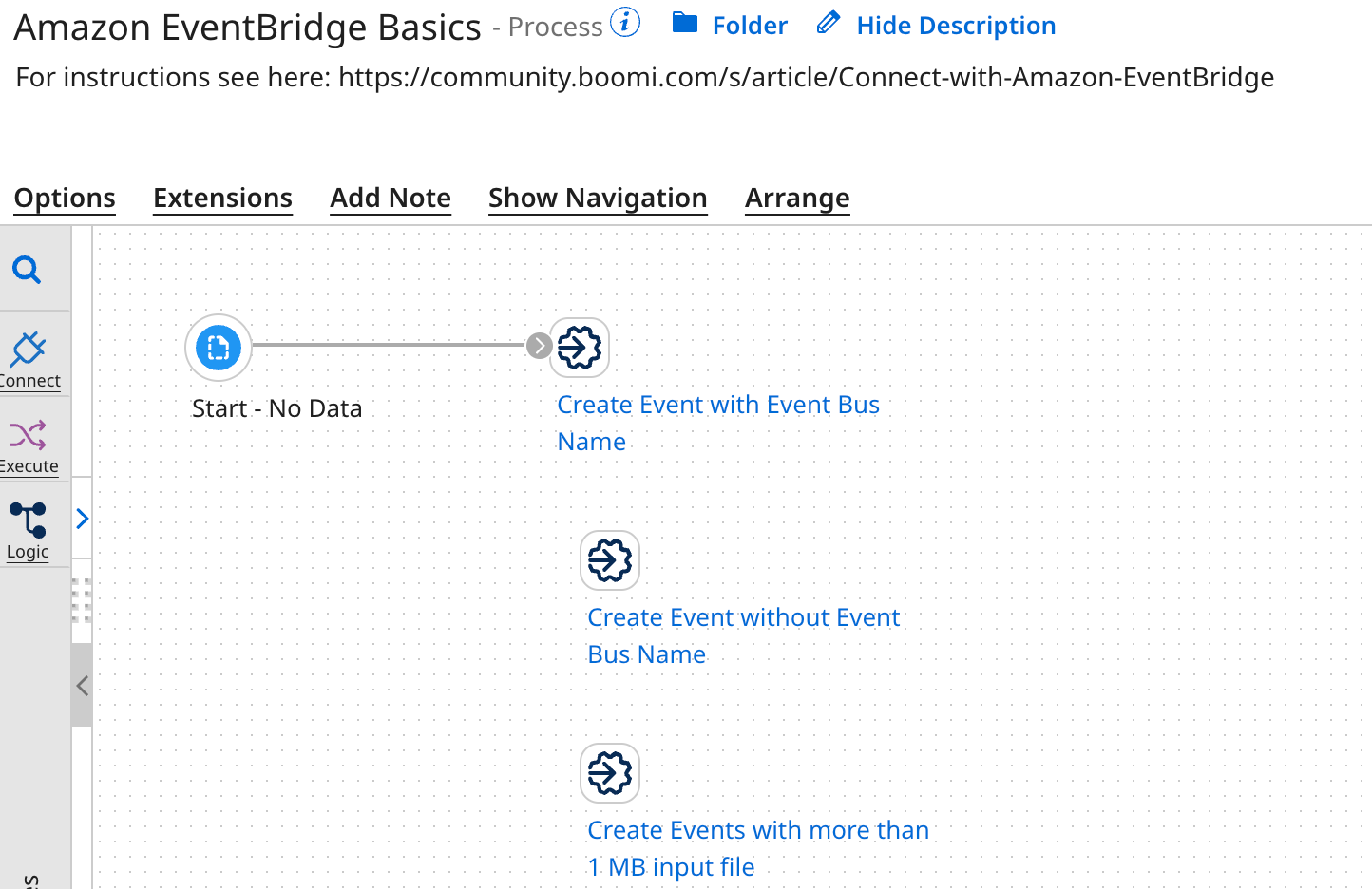 Amazon EventBridge Basics - Process Folder Hide Description

For instructions see here: https://community.boomi.com/s/article/Connect-with-Amazon-EventBridge

Options Extensions Add Note Show Navigation Arrange

Connect

Execute

Logic

Start - No Data

Create Event with Event Bus Name

Create Event without Event Bus Name

Create Events with more than 1 MB input file